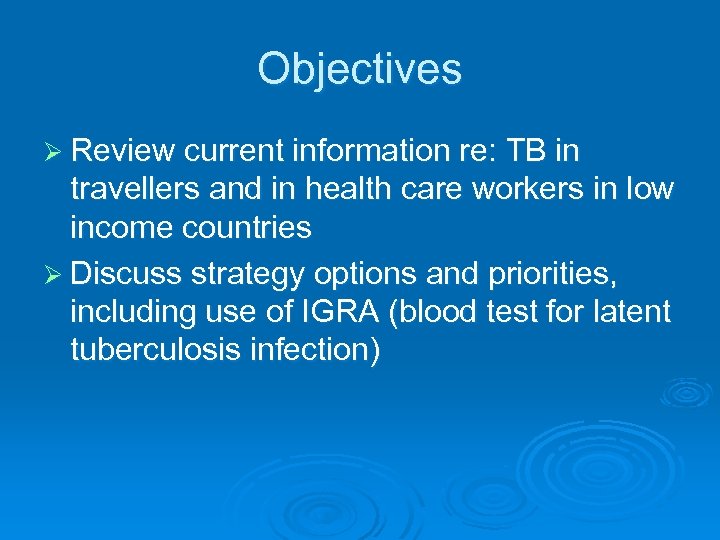 Objectives

➢ Review current information re: TB in travellers and in health care workers in low income countries

➢ Discuss strategy options and priorities, including use of IGRA (blood test for latent tuberculosis infection)